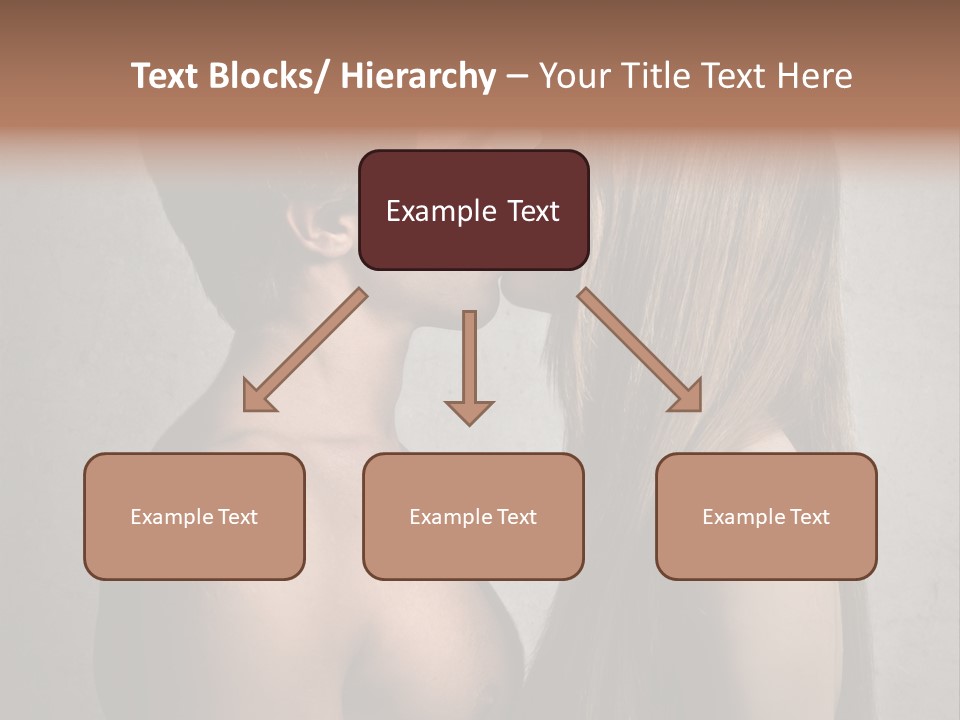 Text Blocks/ Hierarchy – Your Title Text Here

Example Text

Example Text

Example Text

Example Text